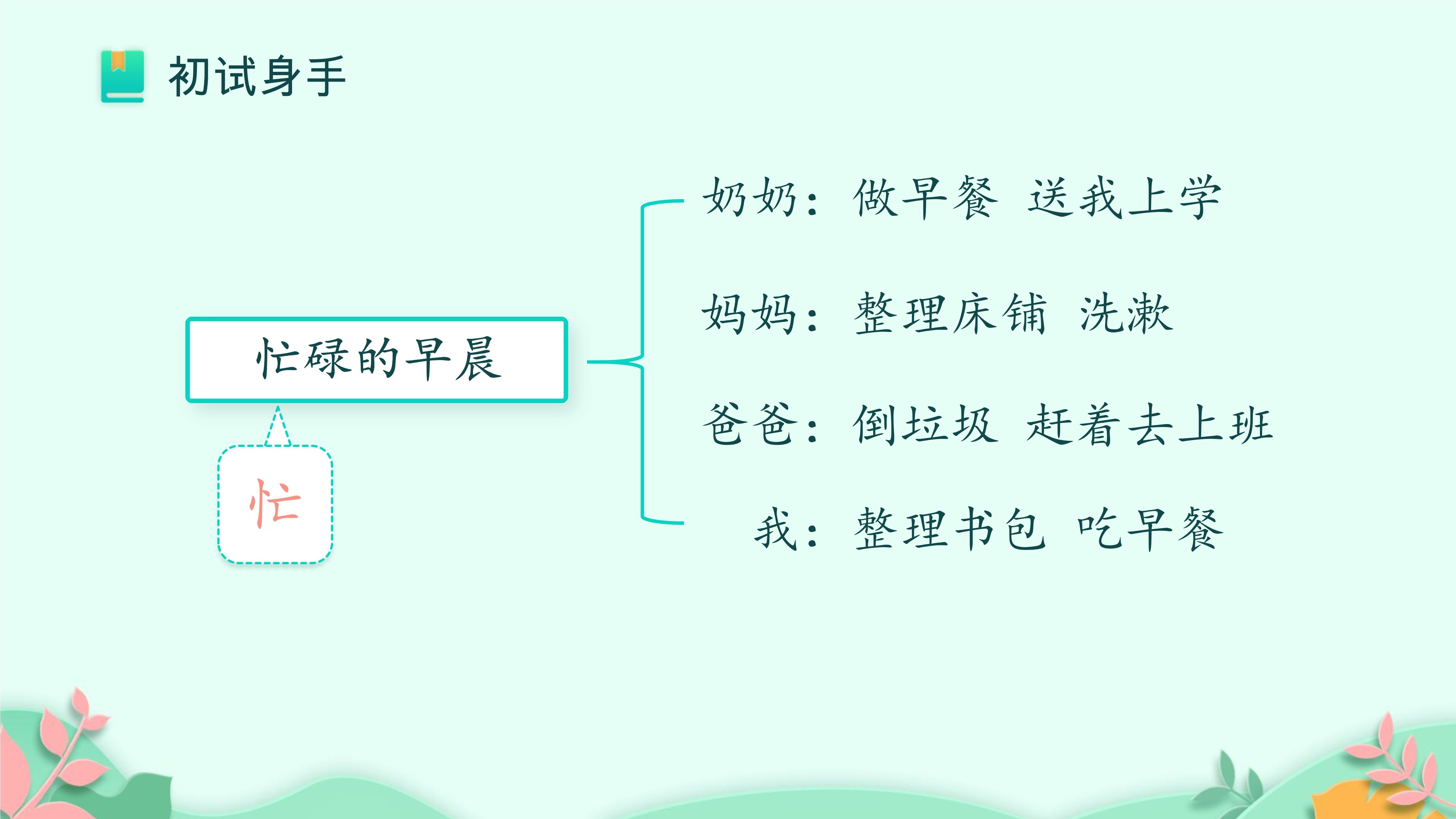 初试身手

忙碌的早晨

忙

奶奶：做早餐 送我上学

妈妈：整理床铺 洗漱

爸爸：倒垃圾 赶着去上班

我：整理书包 吃早餐